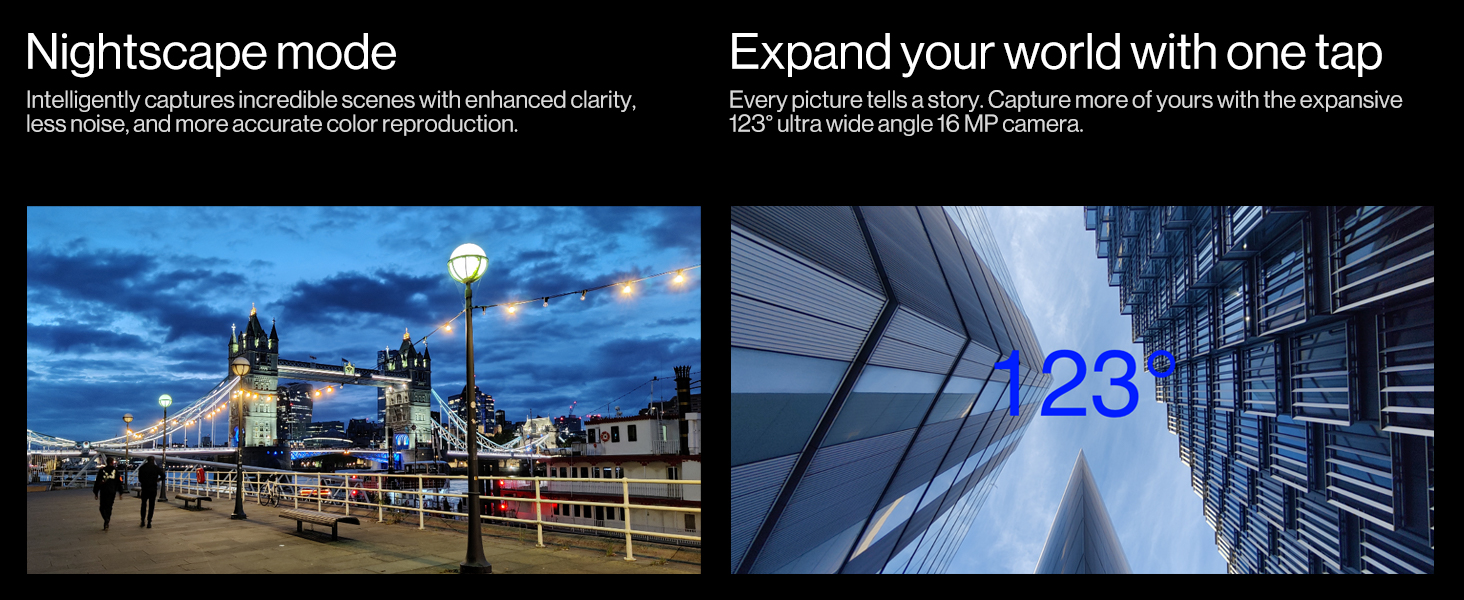 Nightscape mode

Intelligently captures incredible scenes with enhanced clarity, less noise, and more accurate color reproduction.

Expand your world with one tap

Every picture tells a story. Capture more of yours with the expansive 123° ultra wide angle 16 MP camera.

123°